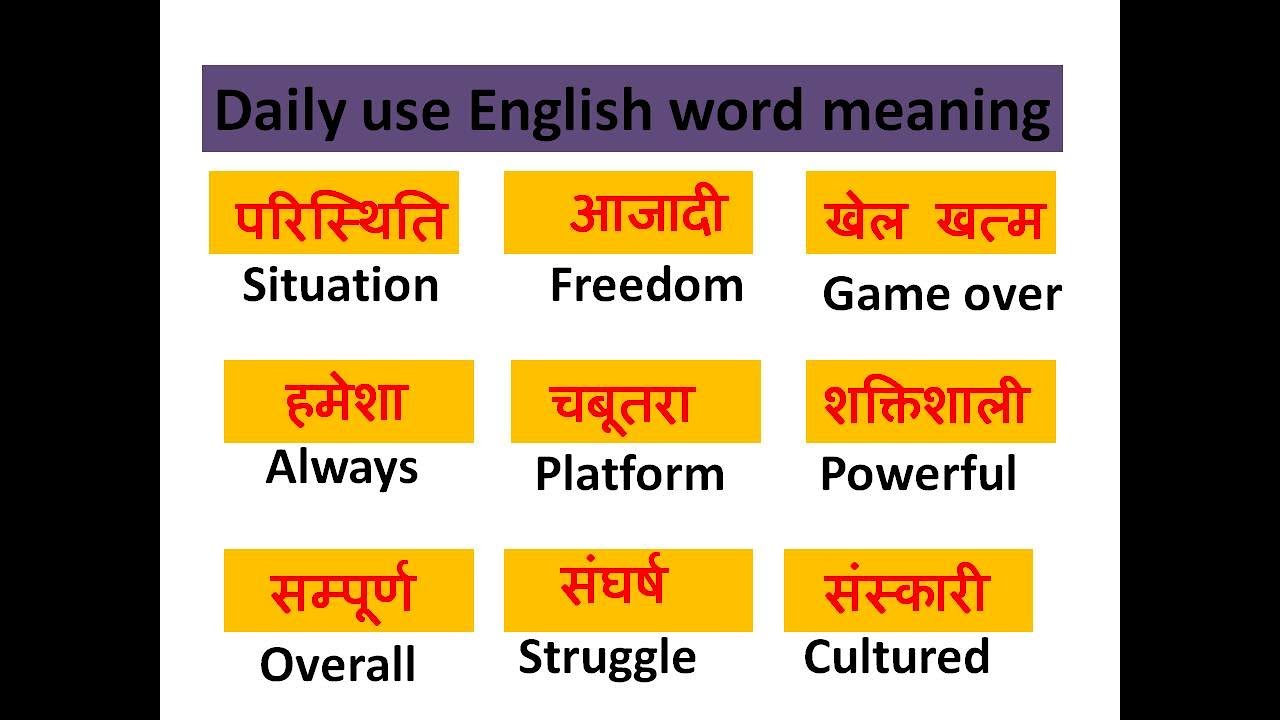 Daily use English word meaning

परिस्थिति
Situation

आजादी
Freedom

खेल खत्म
Game over

हमेशा
Always

चबूतरा
Platform

शक्तिशाली
Powerful

सम्पूर्ण
Overall

संघर्ष
Struggle

संस्कारी
Cultured